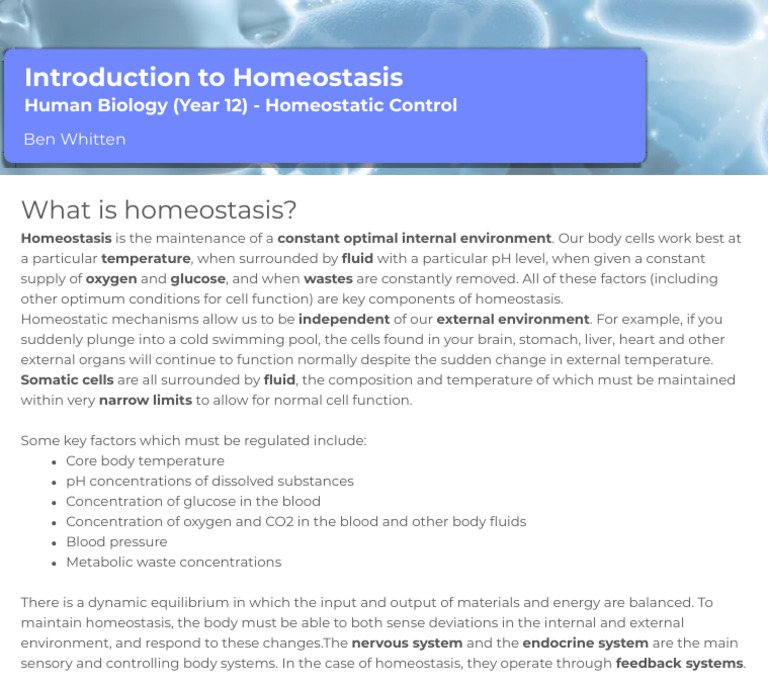 Introduction to Homeostasis
Human Biology (Year 12) - Homeostatic Control
Ben Whitten

What is homeostasis?

Homeostasis is the maintenance of a constant optimal internal environment. Our body cells work best at a particular temperature, when surrounded by fluid with a particular pH level, when given a constant supply of oxygen and glucose, and when wastes are constantly removed. All of these factors (including other optimum conditions for cell function) are key components of homeostasis.
Homeostatic mechanisms allow us to be independent of our external environment. For example, if you suddenly plunge into a cold swimming pool, the cells found in your brain, stomach, liver, heart and other external organs will continue to function normally despite the sudden change in external temperature.
Somatic cells are all surrounded by fluid, the composition and temperature of which must be maintained within very narrow limits to allow for normal cell function.

Some key factors which must be regulated include:
• Core body temperature
• pH concentrations of dissolved substances
• Concentration of glucose in the blood
• Concentration of oxygen and CO2 in the blood and other body fluids
• Blood pressure
• Metabolic waste concentrations

There is a dynamic equilibrium in which the input and output of materials and energy are balanced. To maintain homeostasis, the body must be able to both sense deviations in the internal and external environment, and respond to these changes.The nervous system and the endocrine system are the main sensory and controlling body systems. In the case of homeostasis, they operate through feedback systems.